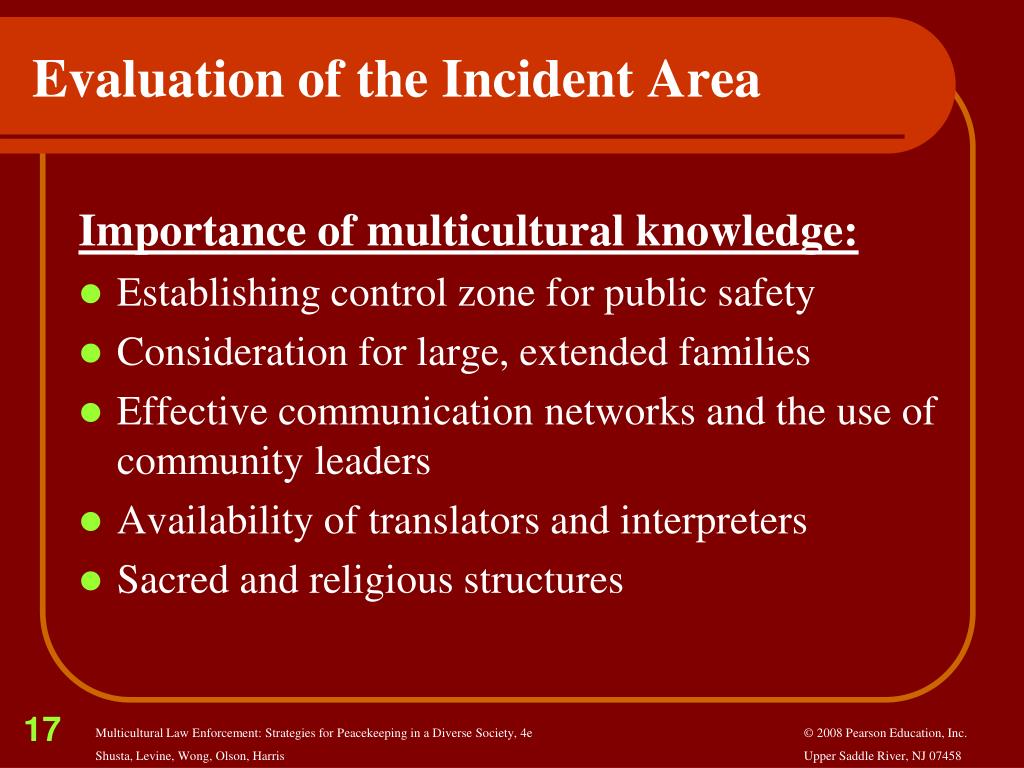 Evaluation of the Incident Area

Importance of multicultural knowledge:

- Establishing control zone for public safety
- Consideration for large, extended families
- Effective communication networks and the use of community leaders
- Availability of translators and interpreters
- Sacred and religious structures

17

Multicultural Law Enforcement: Strategies for Peacekeeping in a Diverse Society, 4e
Shusta, Levine, Wong, Olson, Harris

© 2008 Pearson Education, Inc.
Upper Saddle River, NJ 07458